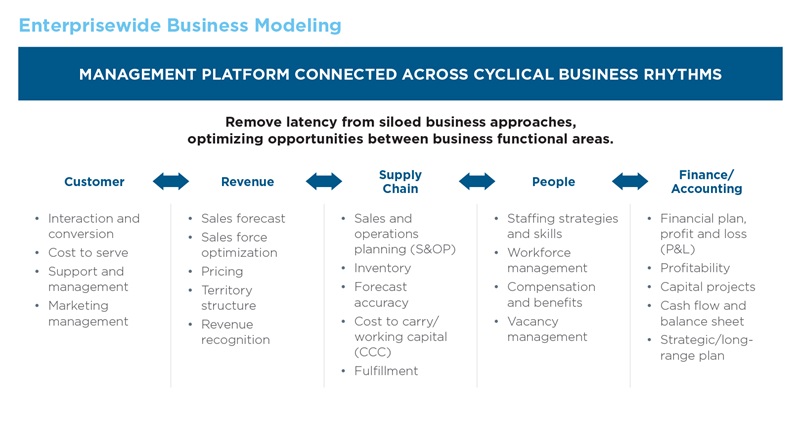 Enterprisewide Business Modeling

MANAGEMENT PLATFORM CONNECTED ACROSS CYCLICAL BUSINESS RHYTHMS

Remove latency from siloed business approaches, optimizing opportunities between business functional areas.

Customer

- Interaction and conversion
- Cost to serve
- Support and management
- Marketing management

Revenue

- Sales forecast
- Sales force optimization
- Pricing
- Territory structure
- Revenue recognition

Supply Chain

- Sales and operations planning (S&OP)
- Inventory
- Forecast accuracy
- Cost to carry/ working capital (CCC)
- Fulfillment

People

- Staffing strategies and skills
- Workforce management
- Compensation and benefits
- Vacancy management

Finance/ Accounting

- Financial plan, profit and loss (P&L)
- Profitability
- Capital projects
- Cash flow and balance sheet
- Strategic/long-range plan